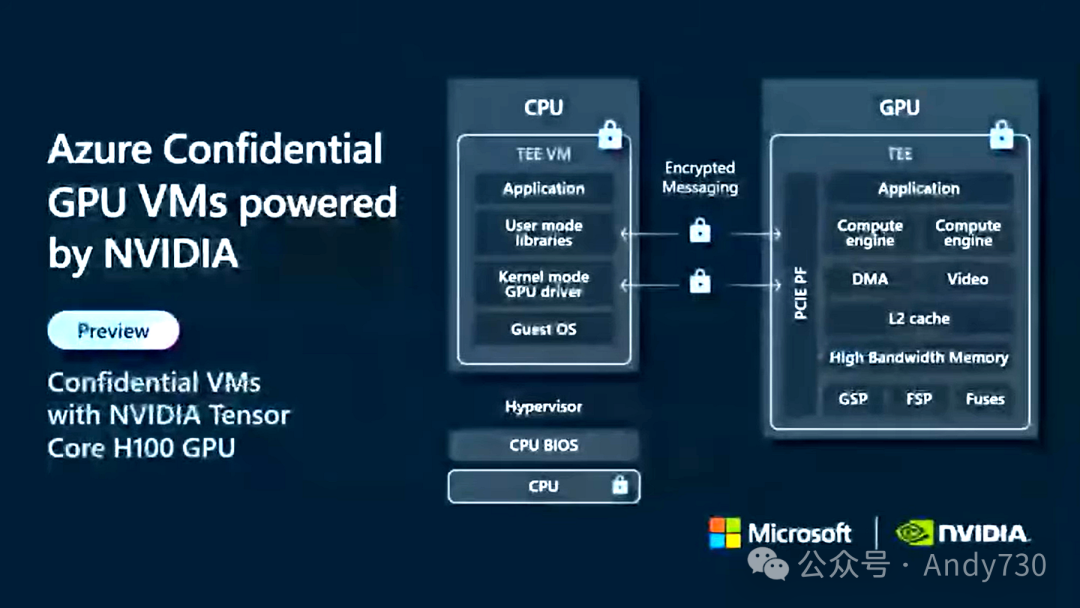 Azure Confidential GPU VMs powered by NVIDIA

Preview

Confidential VMs with NVIDIA Tensor Core H100 GPU

CPU

TEE VM

Application

User mode libraries

Kernel mode GPU driver

Guest OS

Hypervisor

CPU BIOS

CPU

Encrypted Messaging

GPU

TEE

PCIE PF

Application

Compute engine

Compute engine

DMA

Video

L2 cache

High Bandwidth Memory

GSP

FSP

Fuses

Microsoft

NVIDIA

公众号 · Andy730